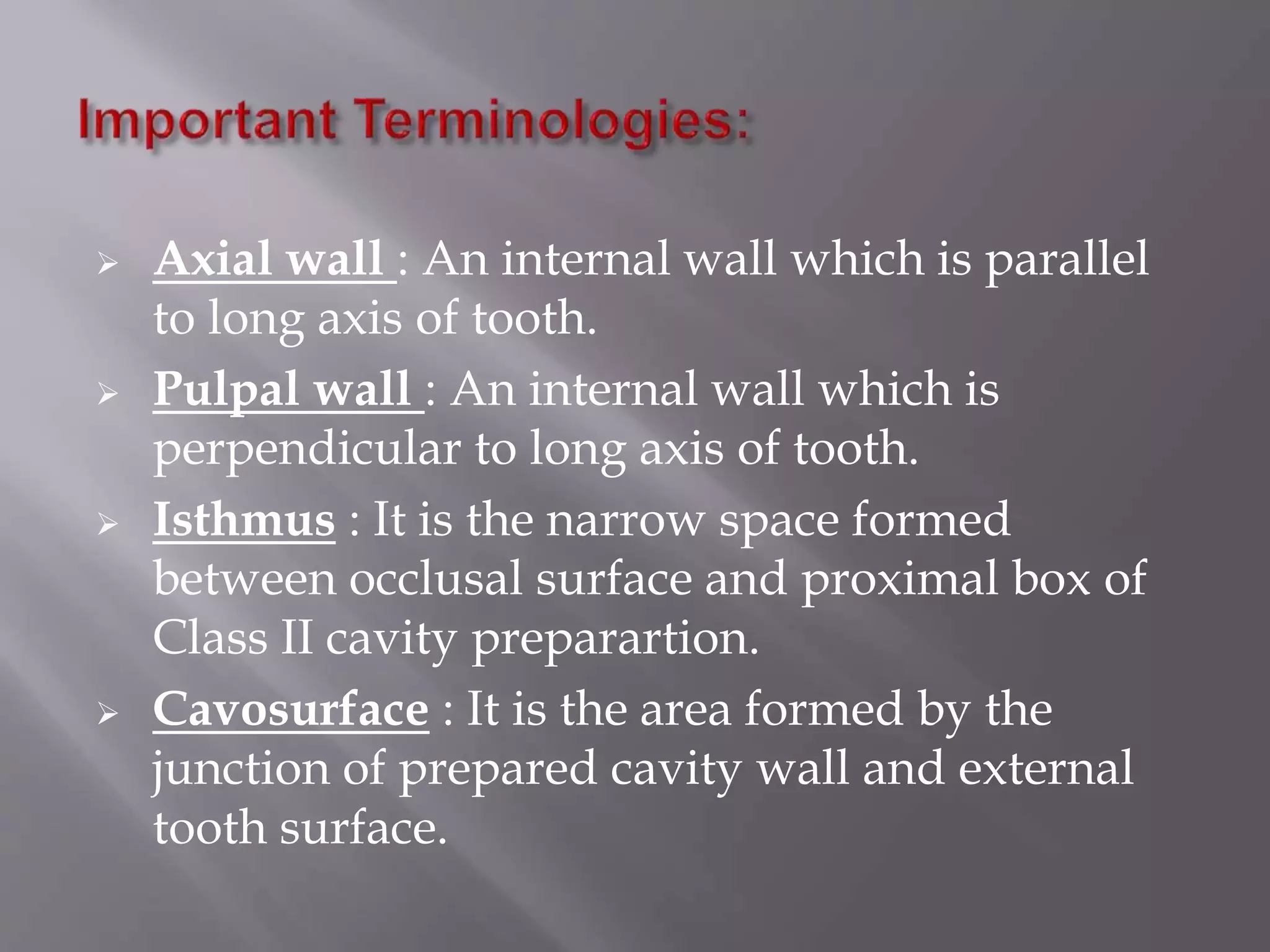 Important Terminologies:

➢ Axial wall : An internal wall which is parallel to long axis of tooth.

➢ Pulpal wall : An internal wall which is perpendicular to long axis of tooth.

➢ Isthmus : It is the narrow space formed between occlusal surface and proximal box of Class II cavity preparartion.

➢ Cavosurface : It is the area formed by the junction of prepared cavity wall and external tooth surface.